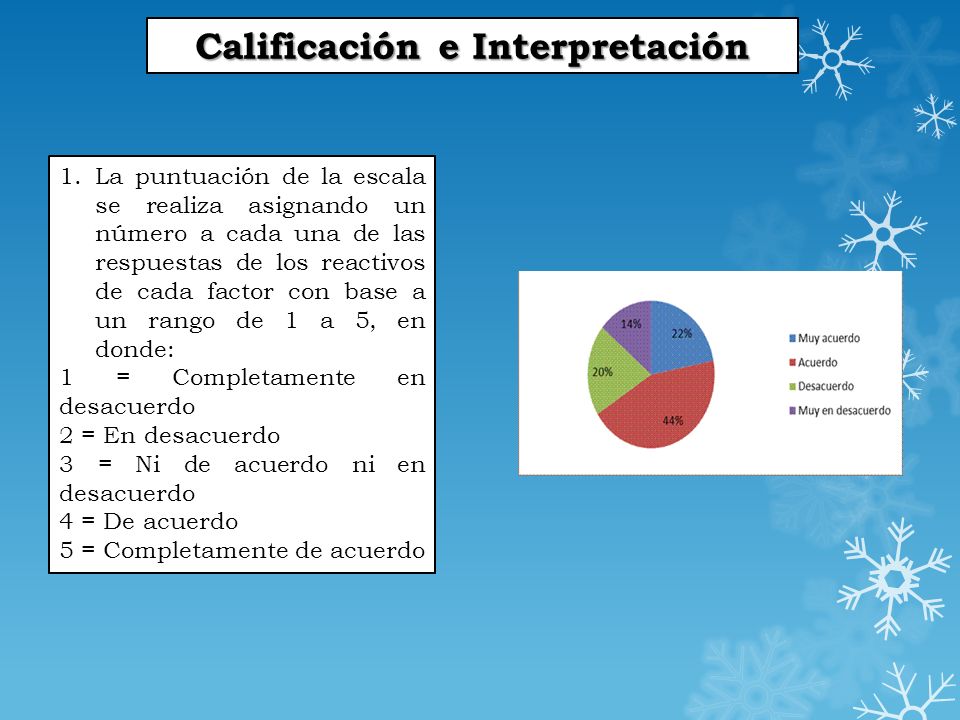 Calificación e Interpretación

1. La puntuación de la escala se realiza asignando un número a cada una de las respuestas de los reactivos de cada factor con base a un rango de 1 a 5, en donde:
1 = Completamente en desacuerdo
2 = En desacuerdo
3 = Ni de acuerdo ni en desacuerdo
4 = De acuerdo
5 = Completamente de acuerdo

14%
22%
20%
44%

Muy acuerdo
Acuerdo
Desacuerdo
Muy en desacuerdo